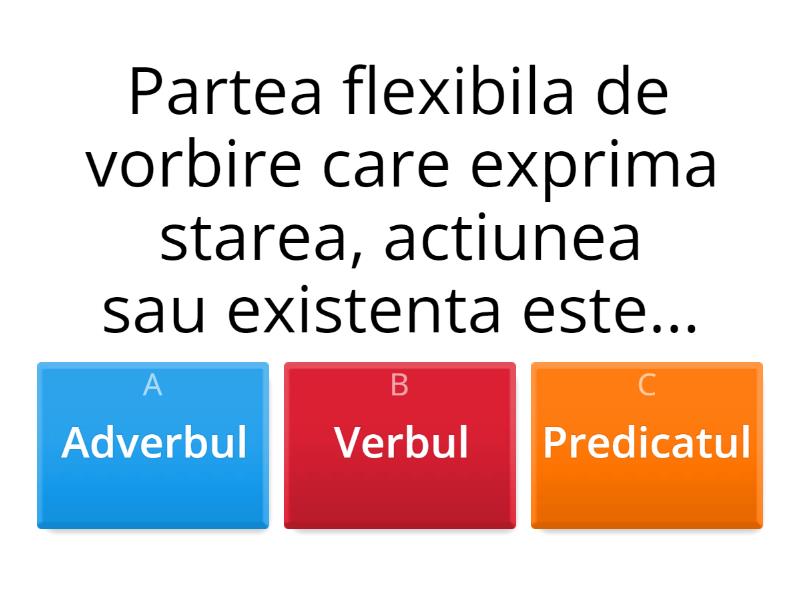 Partea flexibila de vorbire care exprima starea, actiunea sau existenta este...

A
Adverbul

B
Verbul

C
Predicatul